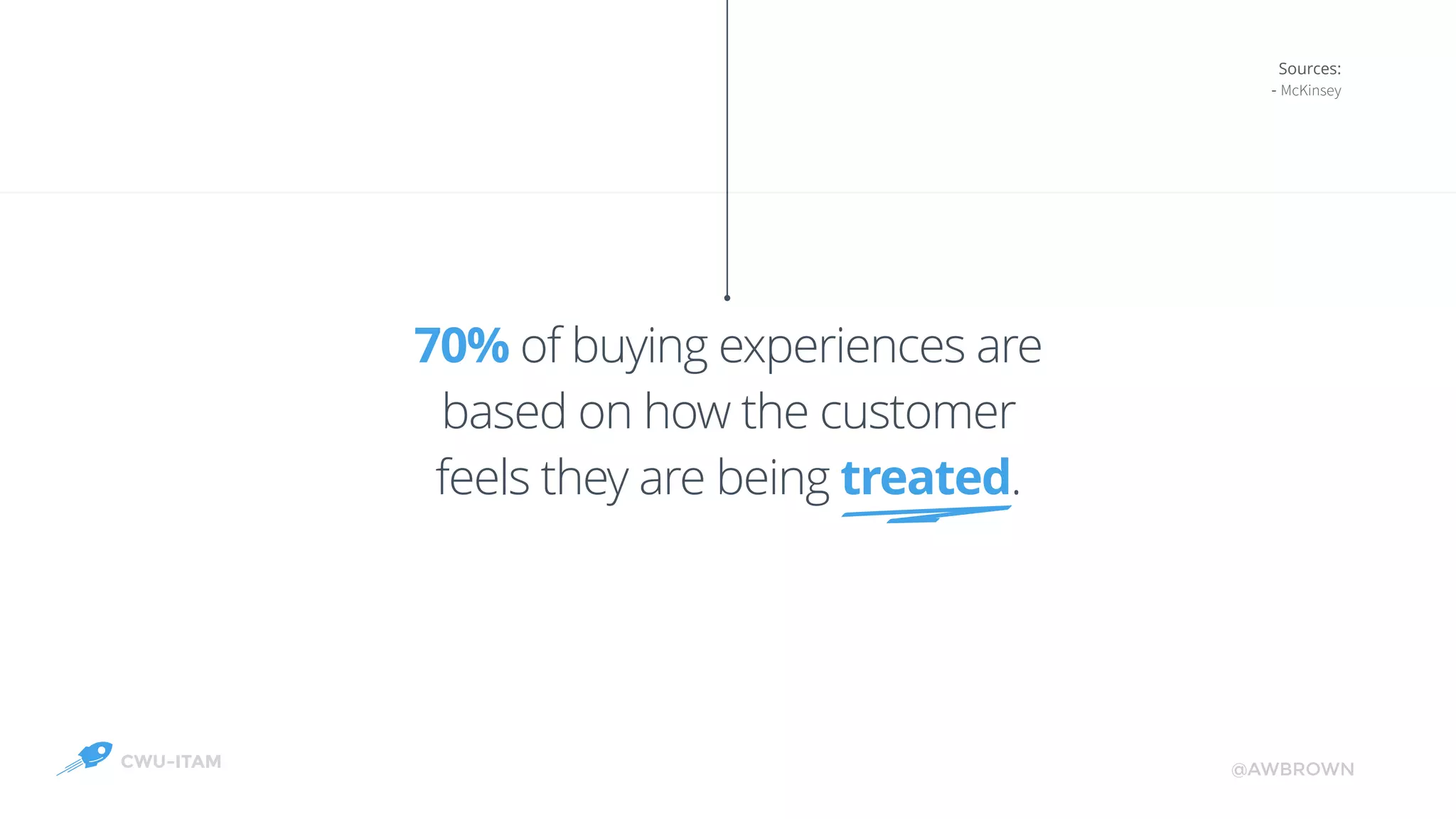 Sources:
- McKinsey

70% of buying experiences are based on how the customer feels they are being treated.

CWU-ITAM

@AWBROWN